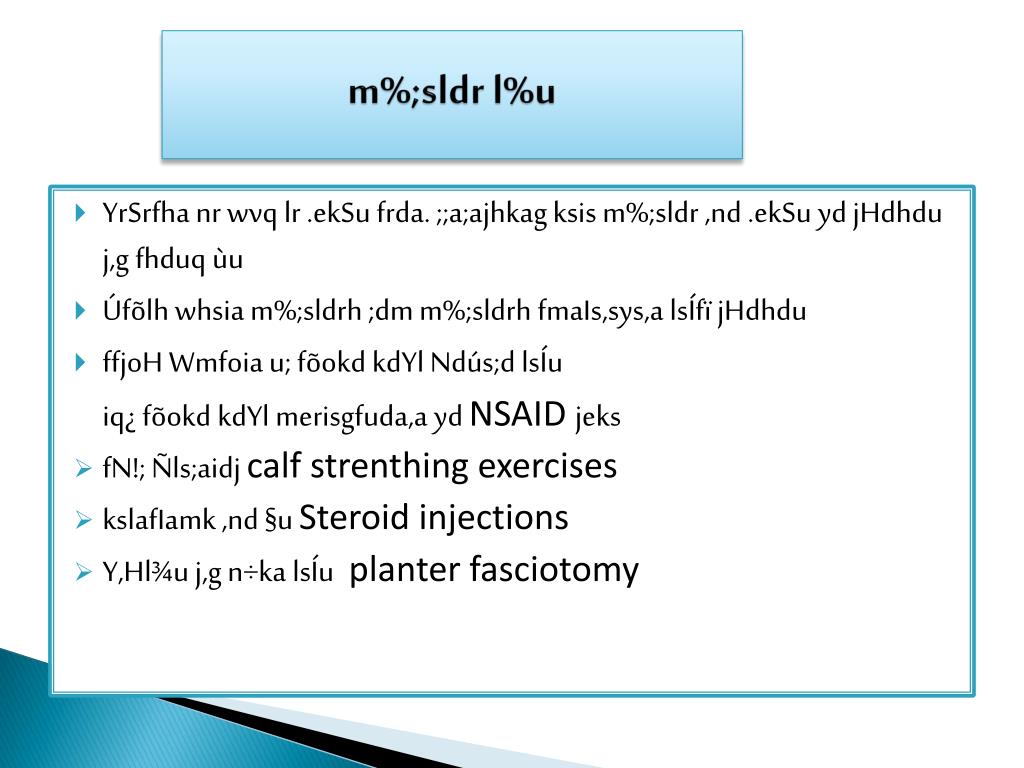 m%;sldr l%u

YrSrfha nr wvq lr .ekSu frda. ;;a;ajhkag ksis m%;sldr ,nd .ekSu yd jHdhdu j,g fhduq ùu

Úfõlh whsia m%;sldrh ;dm m%;sldrh fmaIs,sys,a lsÍfï jHdhdu

ffjoH Wmfoia u; fõokd kdYl Ndús;d lsÍu

iq¿ fõokd kdYl merisgfuda,a yd NSAID jeks

fN!; Ñls;aidj calf strenthing exercises

kslafIamk ,nd §u Steroid injections

Y,Hl¾u j,g n÷ka lsÍu planter fasciotomy